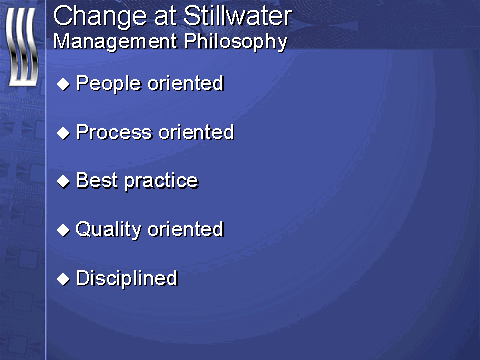 Change at Stillwater
Management Philosophy

◆ People oriented

◆ Process oriented

◆ Best practice

◆ Quality oriented

◆ Disciplined